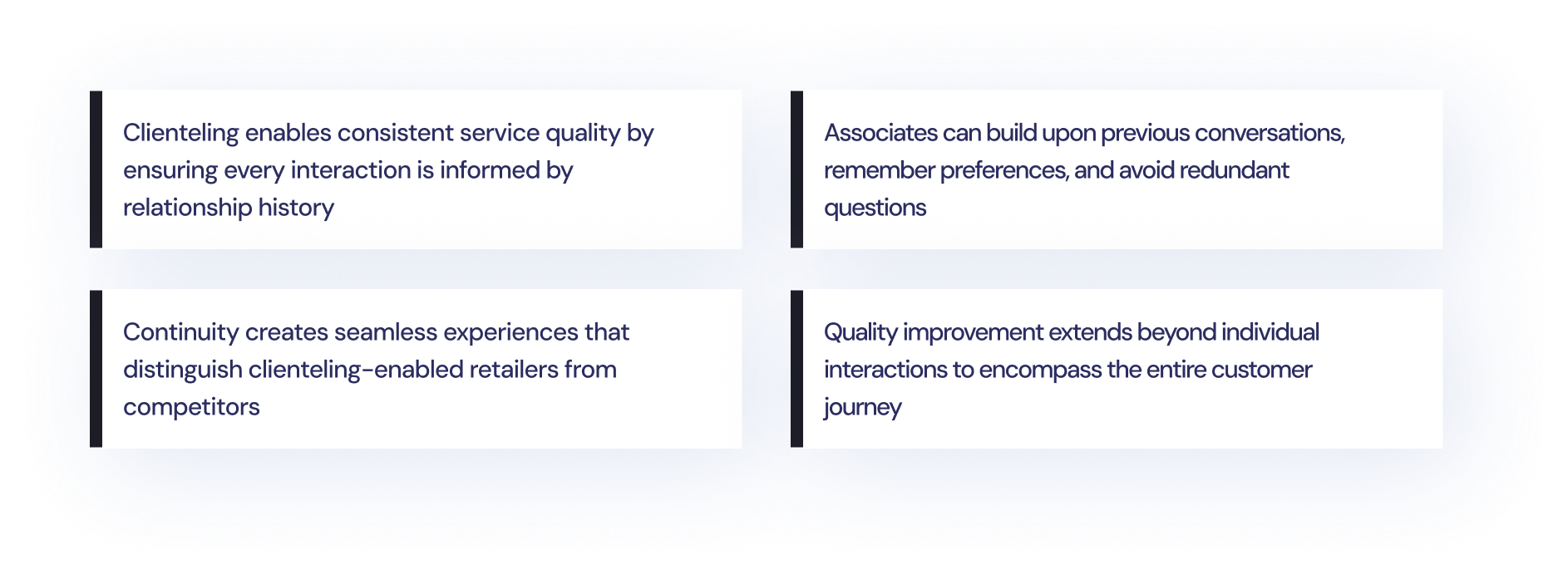 Clienteling enables consistent service quality by ensuring every interaction is informed by relationship history

Associates can build upon previous conversations, remember preferences, and avoid redundant questions

Continuity creates seamless experiences that distinguish clienteling-enabled retailers from competitors

Quality improvement extends beyond individual interactions to encompass the entire customer journey